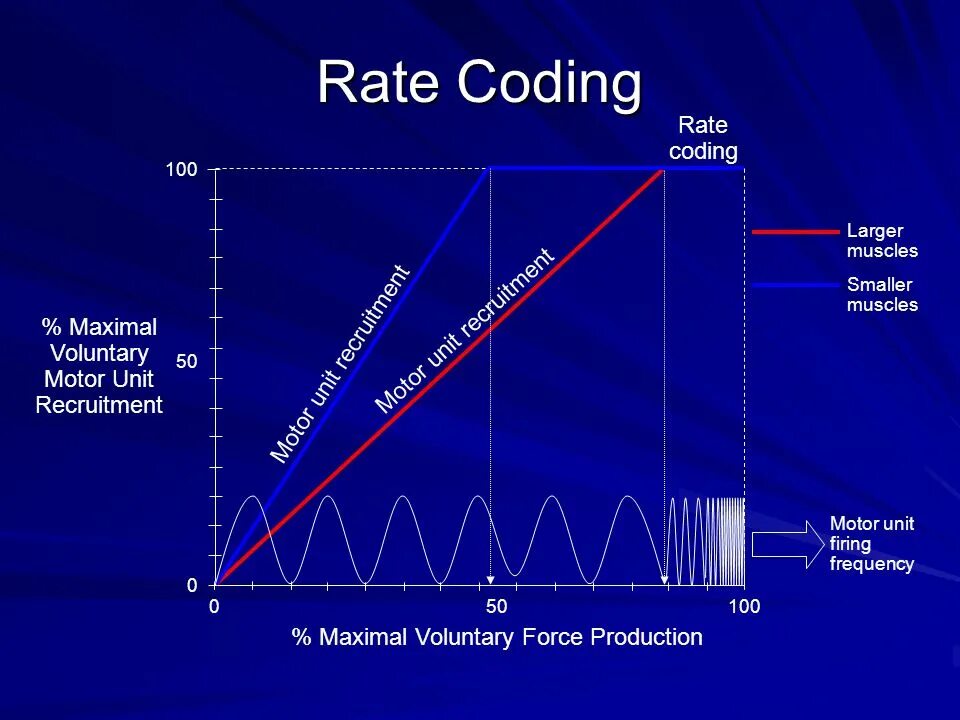 Rate Coding

Rate coding

100

50

0

% Maximal Voluntary Motor Unit Recruitment

Motor unit recruitment

Motor unit recruitment

Larger muscles

Smaller muscles

Motor unit firing frequency

0

50

100

% Maximal Voluntary Force Production